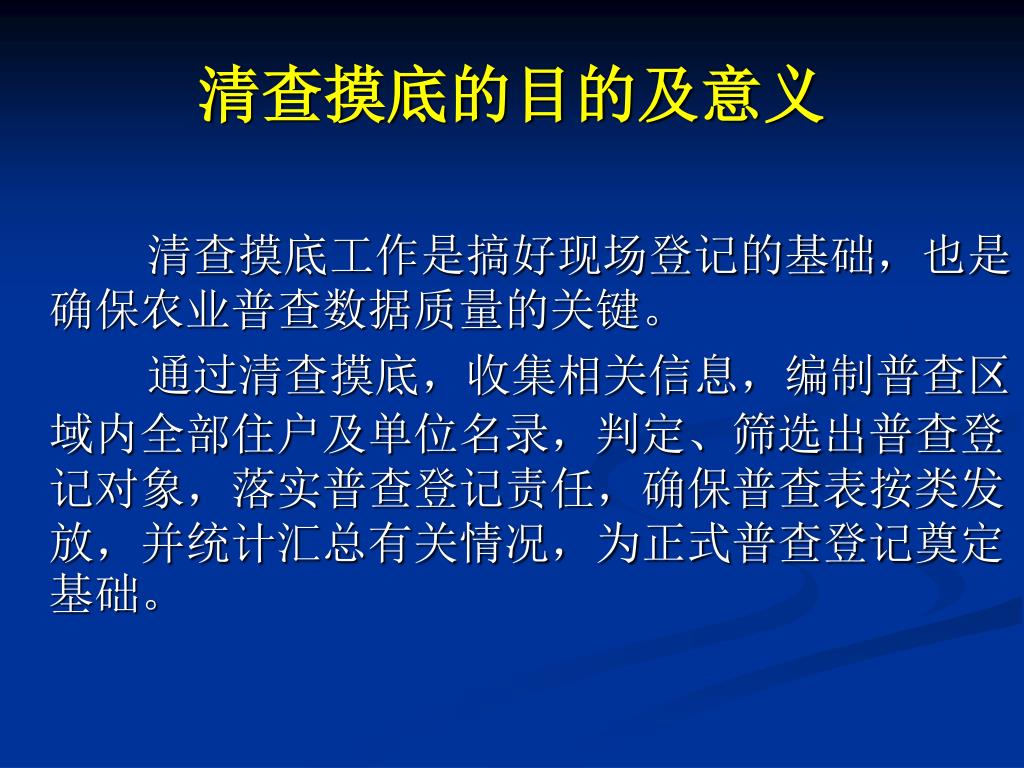 清查摸底的目的及意义

清查摸底工作是搞好现场登记的基础，也是确保农业普查数据质量的关键。

通过清查摸底，收集相关信息，编制普查区域内全部住户及单位名录，判定、筛选出普查登记对象，落实普查登记责任，确保普查表按类发放，并统计汇总有关情况，为正式普查登记奠定基础。